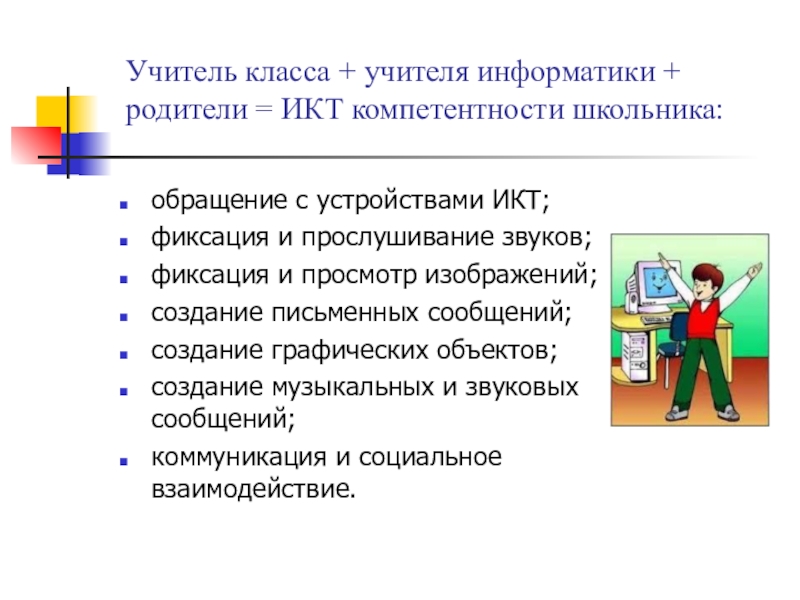 Учитель класса + учителя информатики + родители = ИКТ компетентности школьника:

- обращение с устройствами ИКТ;
- фиксация и прослушивание звуков;
- фиксация и просмотр изображений;
- создание письменных сообщений;
- создание графических объектов;
- создание музыкальных и звуковых сообщений;
- коммуникация и социальное взаимодействие.